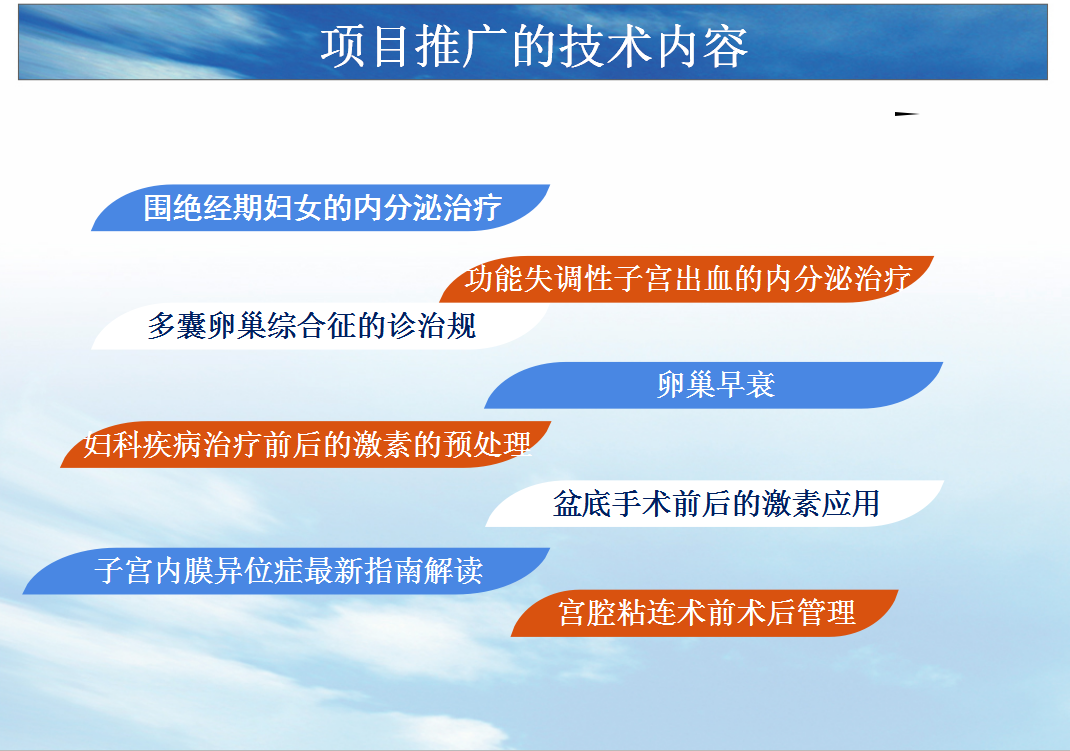 项目推广的技术内容

围绝经期妇女的内分泌治疗

功能失调性子宫出血的内分泌治疗

多囊卵巢综合征的诊治规

卵巢早衰

妇科疾病治疗前后的激素的预处理

盆底手术前后的激素应用

子宫内膜异位症最新指南解读

宫腔粘连术前术后管理